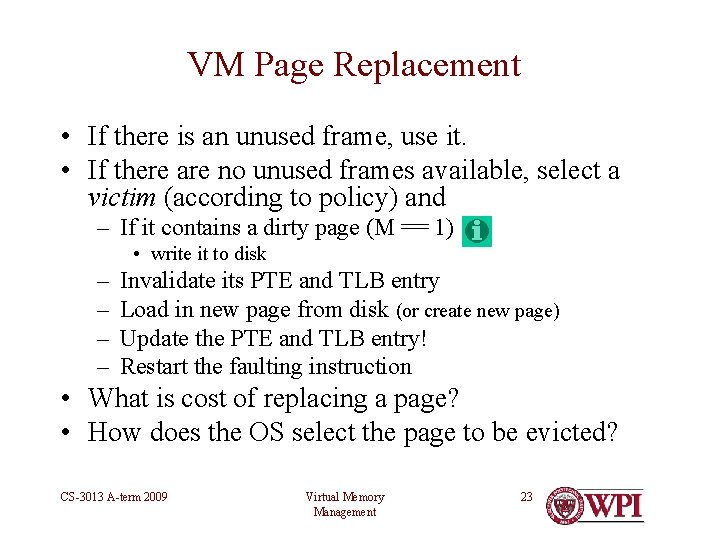 VM Page Replacement

• If there is an unused frame, use it.
• If there are no unused frames available, select a *victim* (according to policy) and
  – If it contains a dirty page (M == 1)
    • write it to disk
  – Invalidate its PTE and TLB entry
  – Load in new page from disk (or create new page)
  – Update the PTE and TLB entry!
  – Restart the faulting instruction
• What is cost of replacing a page?
• How does the OS select the page to be evicted?

CS-3013 A-term 2009

Virtual Memory Management

23

WPI